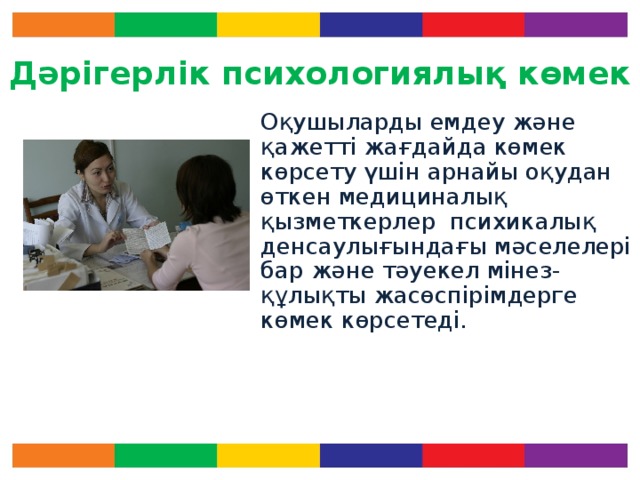 Дәрігерлік психологиялық көмек

Оқушыларды емдеу және қажетті жағдайда көмек көрсету үшін арнайы оқудан өткен медициналық қызметкерлер психикалық денсаулығындағы мәселелері бар және тәуекел мінез-құлықты жасөспірімдерге көмек көрсетеді.